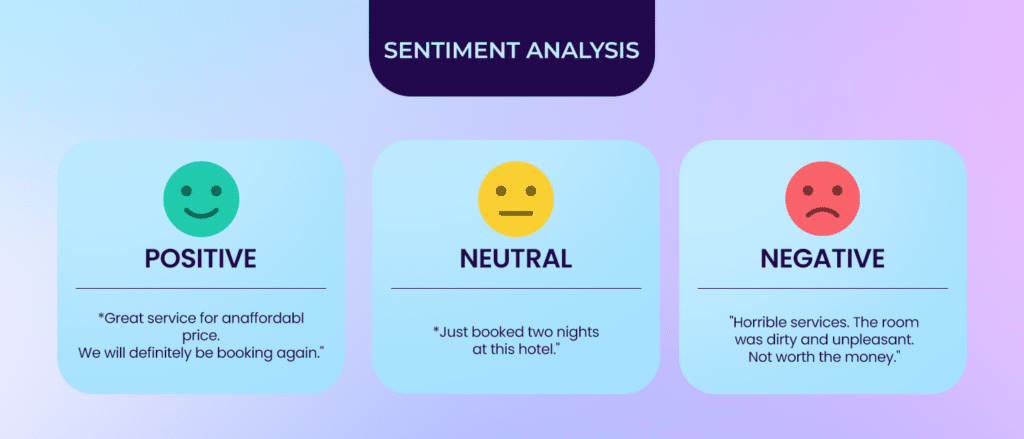 SENTIMENT ANALYSIS

POSITIVE

*Great service for anaffordabl price.
We will definitely be booking again."

NEUTRAL

*Just booked two nights at this hotel."

NEGATIVE

"Horrible services. The room was dirty and unpleasant. Not worth the money."